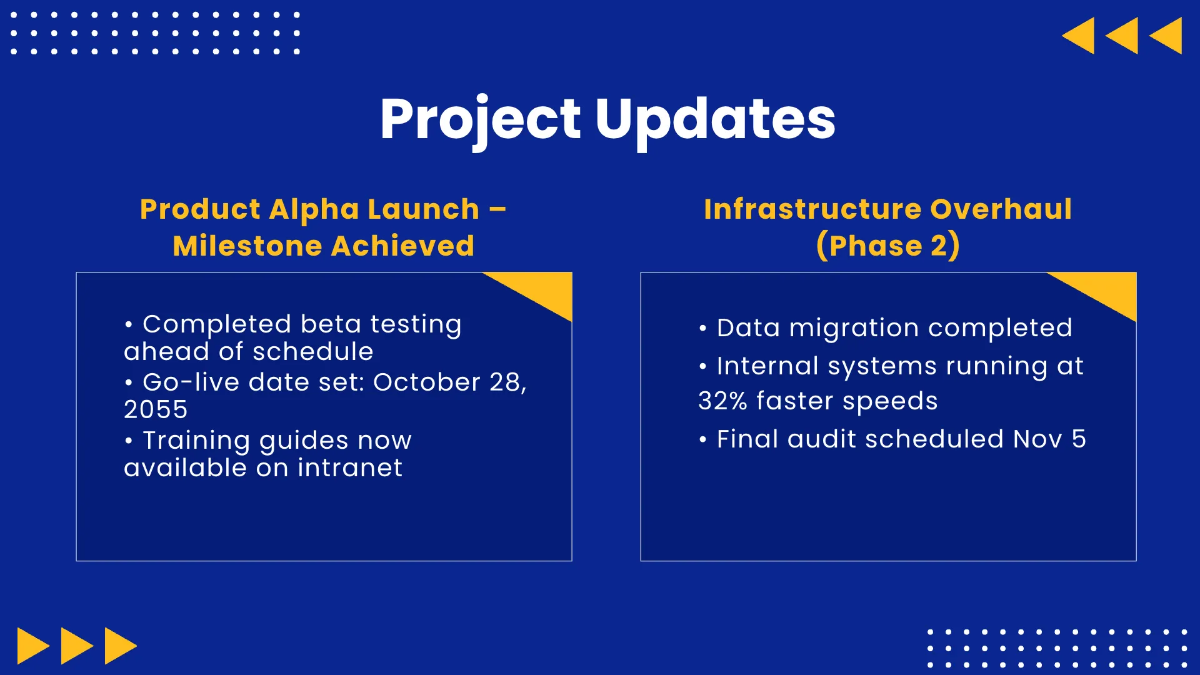 Project Updates

Product Alpha Launch – Milestone Achieved

• Completed beta testing ahead of schedule
• Go-live date set: October 28, 2055
• Training guides now available on intranet

Infrastructure Overhaul (Phase 2)

• Data migration completed
• Internal systems running at 32% faster speeds
• Final audit scheduled Nov 5